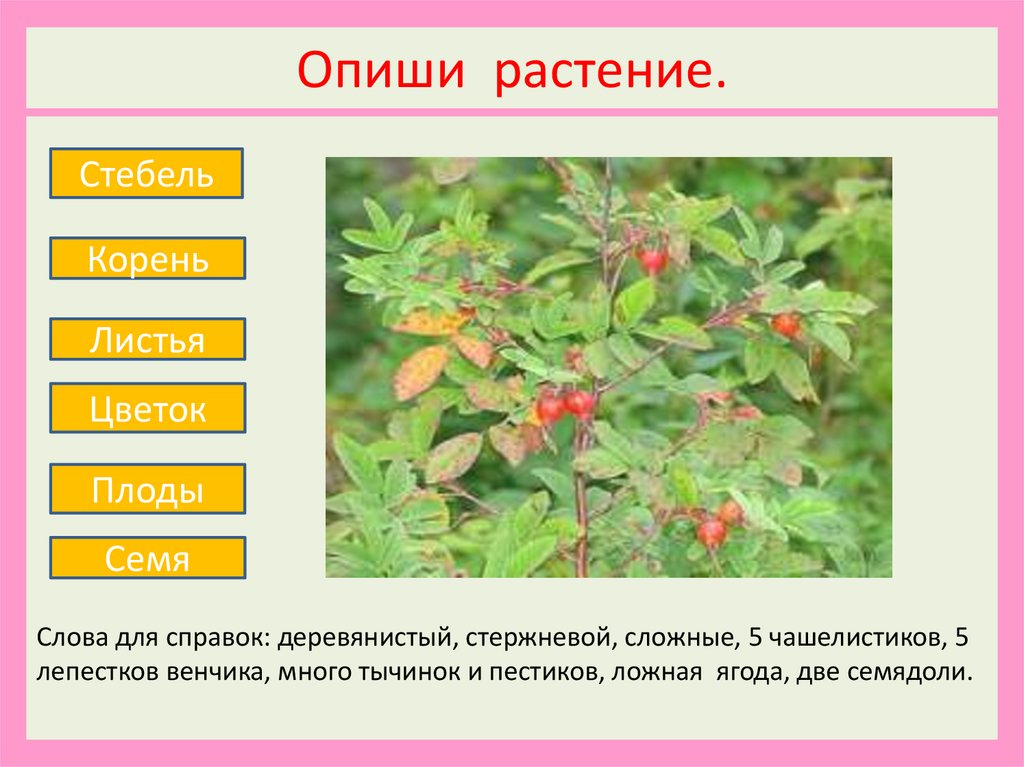 Опиши растение.

Стебель

Корень

Листья

Цветок

Плоды

Семя

Слова для справок: деревянистый, стержневой, сложные, 5 чашелистиков, 5 лепестков венчика, много тычинок и пестиков, ложная ягода, две семядоли.